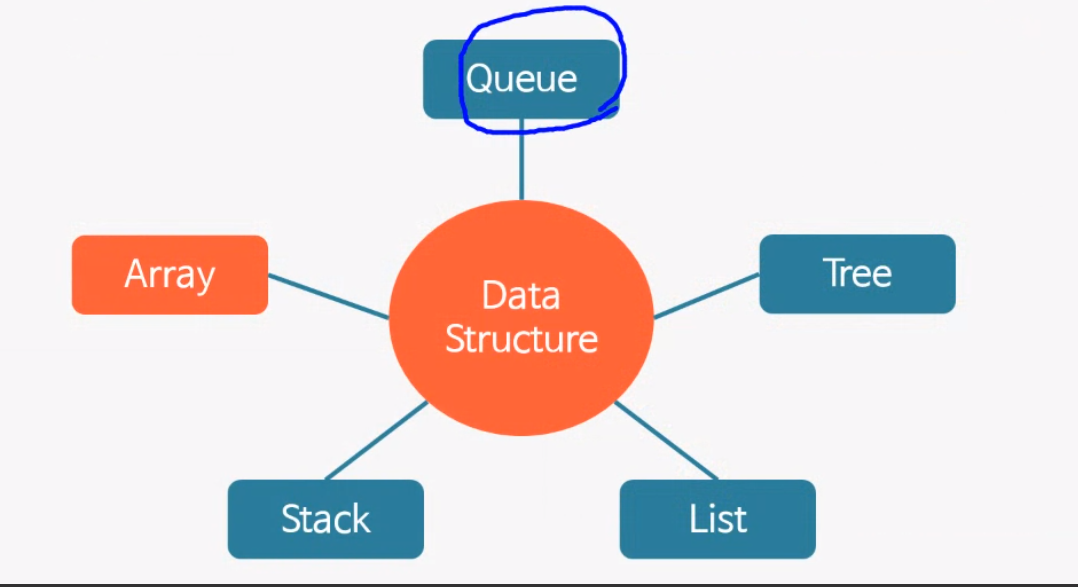 Queue

Array

Data Structure

Tree

Stack

List